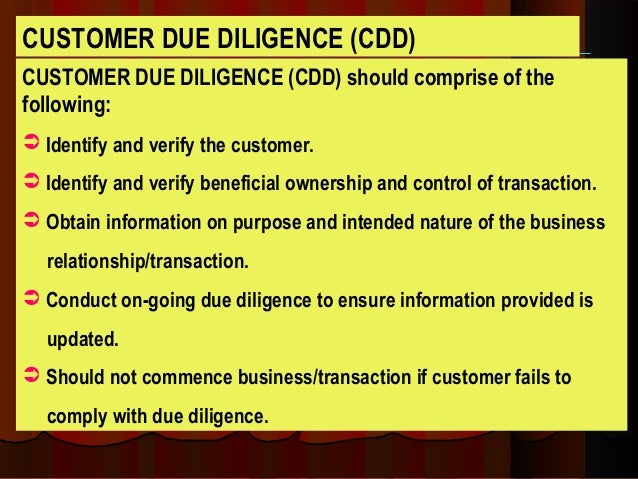 CUSTOMER DUE DILIGENCE (CDD)

CUSTOMER DUE DILIGENCE (CDD) should comprise of the following:

➲ Identify and verify the customer.

➲ Identify and verify beneficial ownership and control of transaction.

➲ Obtain information on purpose and intended nature of the business relationship/transaction.

➲ Conduct on-going due diligence to ensure information provided is updated.

➲ Should not commence business/transaction if customer fails to comply with due diligence.